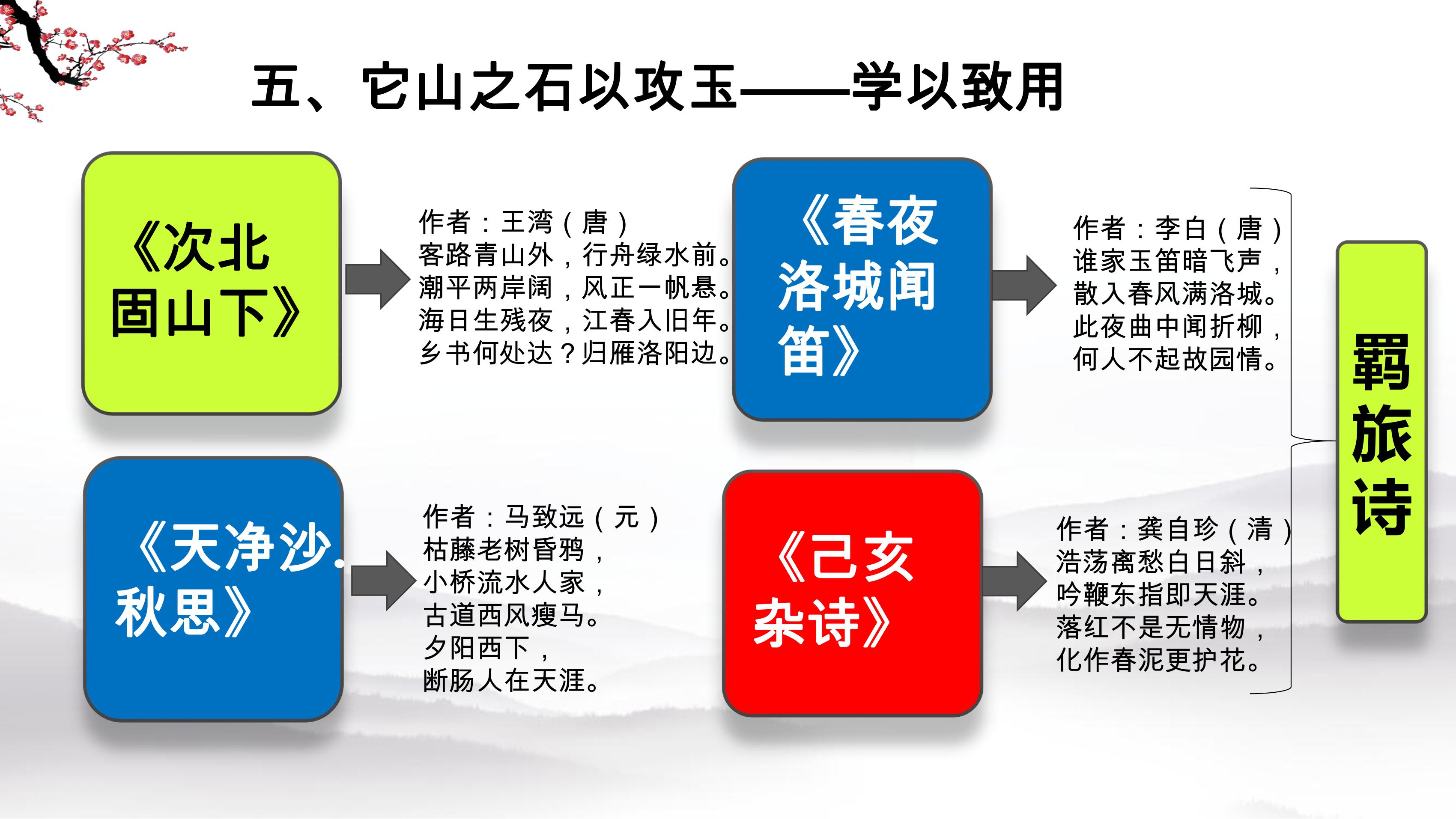 五、它山之石以攻玉——学以致用

《次北固山下》

作者：王湾（唐）
客路青山外，行舟绿水前。
潮平两岸阔，风正一帆悬。
海日生残夜，江春入旧年。
乡书何处达？归雁洛阳边。

《春夜洛城闻笛》

作者：李白（唐）
谁家玉笛暗飞声，
散入春风满洛城。
此夜曲中闻折柳，
何人不起故园情。

《天净沙.秋思》

作者：马致远（元）
枯藤老树昏鸦，
小桥流水人家，
古道西风瘦马。
夕阳西下，
断肠人在天涯。

《己亥杂诗》

作者：龚自珍（清）
浩荡离愁白日斜，
吟鞭东指即天涯。
落红不是无情物，
化作春泥更护花。

羁旅诗